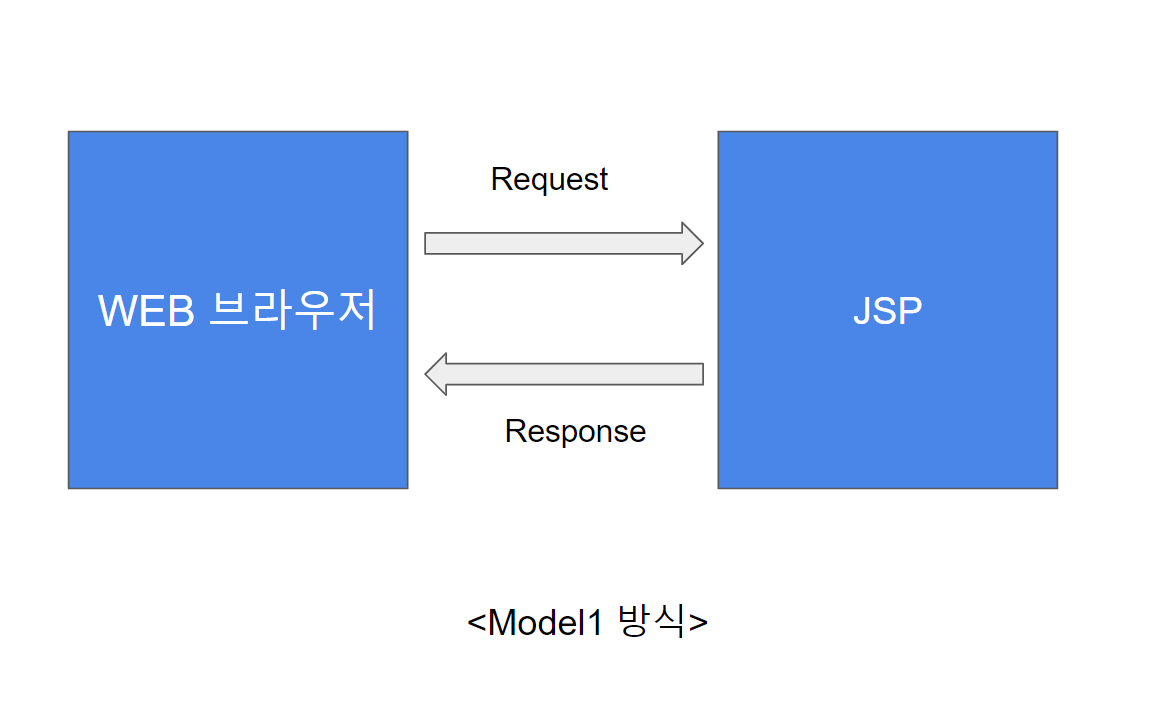 WEB 브라우저

Request

Response

JSP

<Model1 방식>